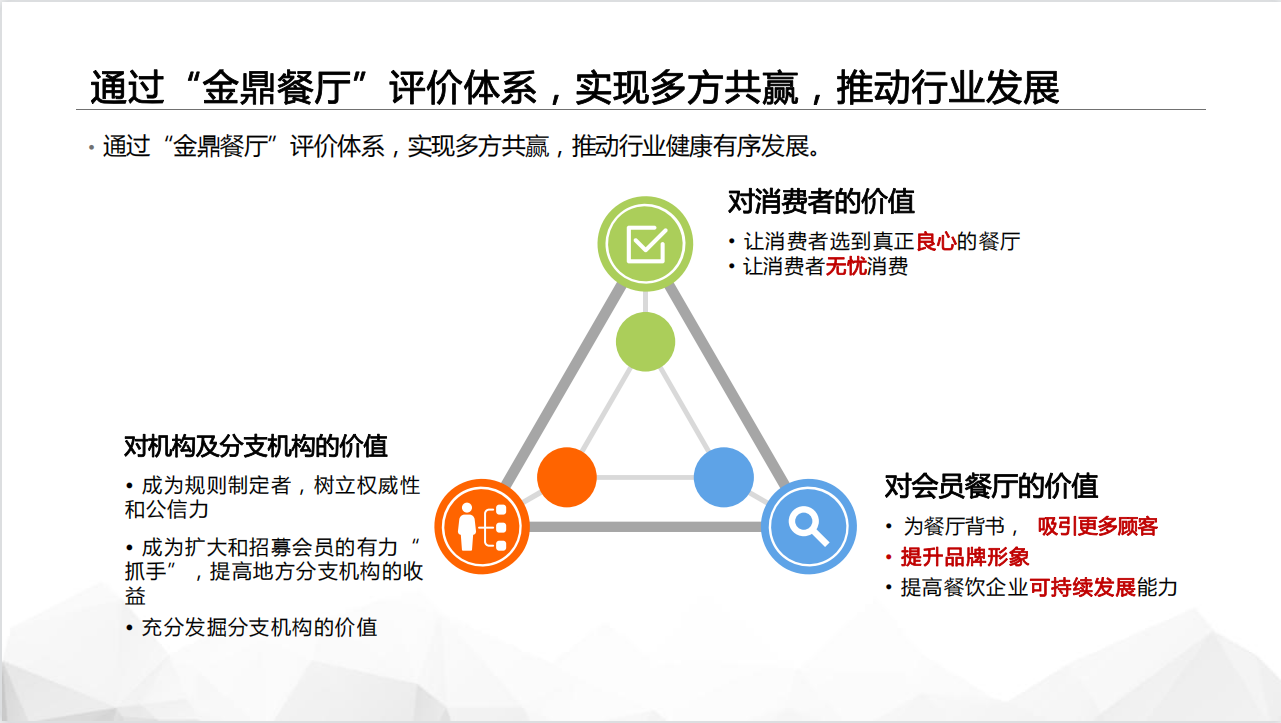 通过“金鼎餐厅”评价体系，实现多方共赢，推动行业发展

• 通过“金鼎餐厅”评价体系，实现多方共赢，推动行业健康有序发展。

对消费者的价值
• 让消费者选到真正良心的餐厅
• 让消费者无忧消费

对机构及分支机构的价值
• 成为规则制定者，树立权威性和公信力
• 成为扩大和招募会员的有力“抓手”，提高地方分支机构的收益
• 充分发掘分支机构的价值

对会员餐厅的价值
• 为餐厅背书， 吸引更多顾客
• 提升品牌形象
• 提高餐饮企业可持续发展能力